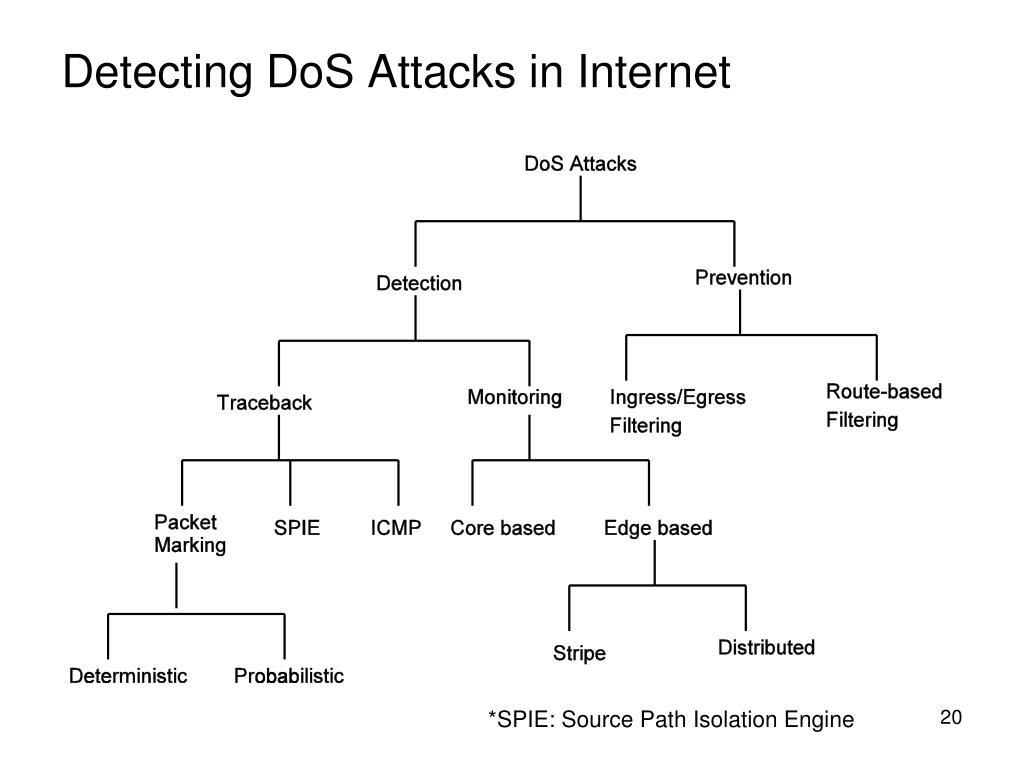 Detecting DoS Attacks in Internet

DoS Attacks

Detection

Prevention

Traceback

Monitoring

Ingress/Egress Filtering

Route-based Filtering

Packet Marking

SPIE

ICMP

Core based

Edge based

Deterministic

Probabilistic

Stripe

Distributed

*SPIE: Source Path Isolation Engine

20